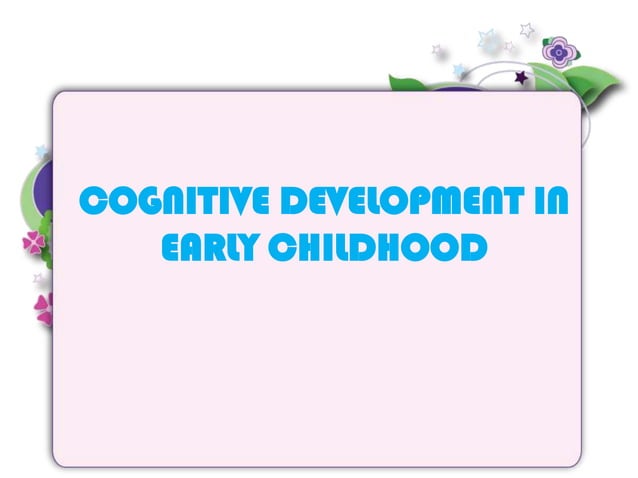 COGNITIVE DEVELOPMENT IN EARLY CHILDHOOD